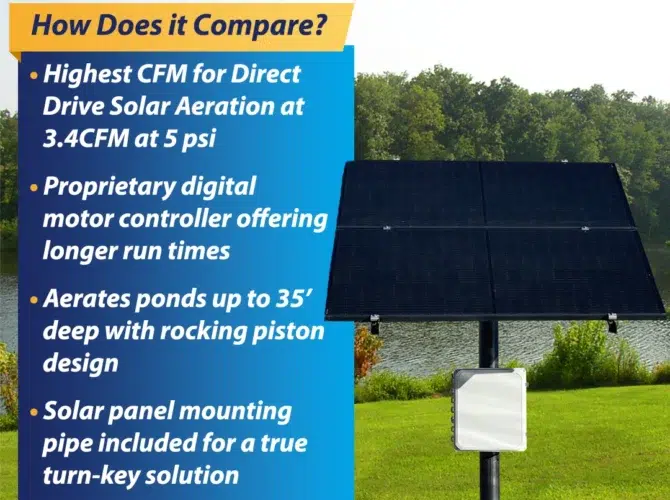 How Does it Compare?

• Highest CFM for Direct Drive Solar Aeration at 3.4CFM at 5 psi

• Proprietary digital motor controller offering longer run times

• Aerates ponds up to 35' deep with rocking piston design

• Solar panel mounting pipe included for a true turn-key solution